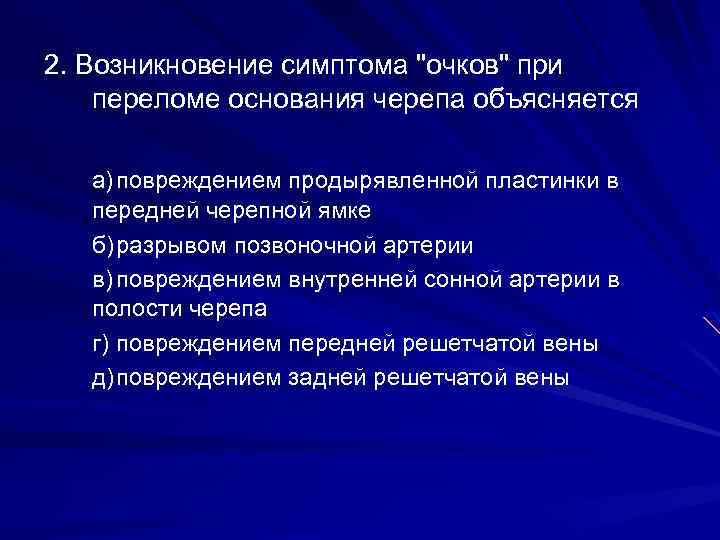 2. Возникновение симптома "очков" при переломе основания черепа объясняется

а) повреждением продырявленной пластинки в передней черепной ямке

б) разрывом позвоночной артерии

в) повреждением внутренней сонной артерии в полости черепа

г) повреждением передней решетчатой вены

д) повреждением задней решетчатой вены